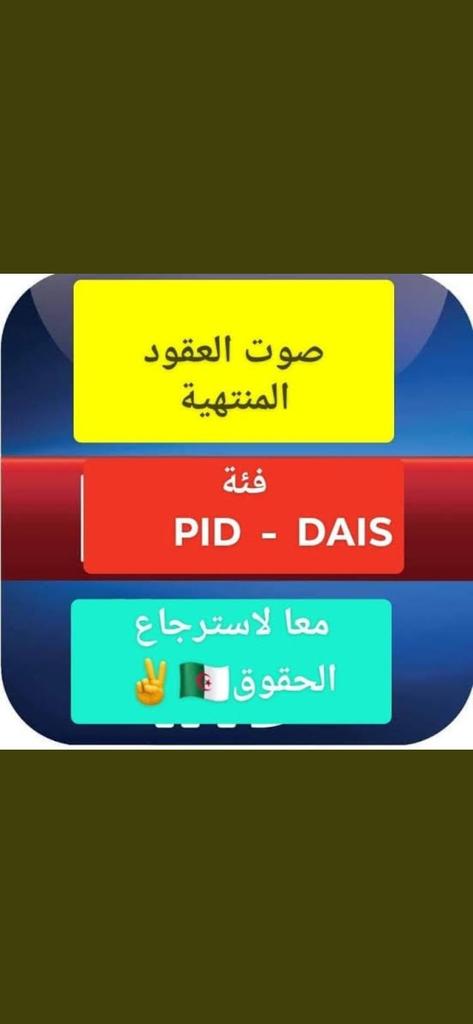 صوت العقود المنتهية

فئة
PID - DAIS

معا لاسترجاع الحقوق🇩🇿✌️